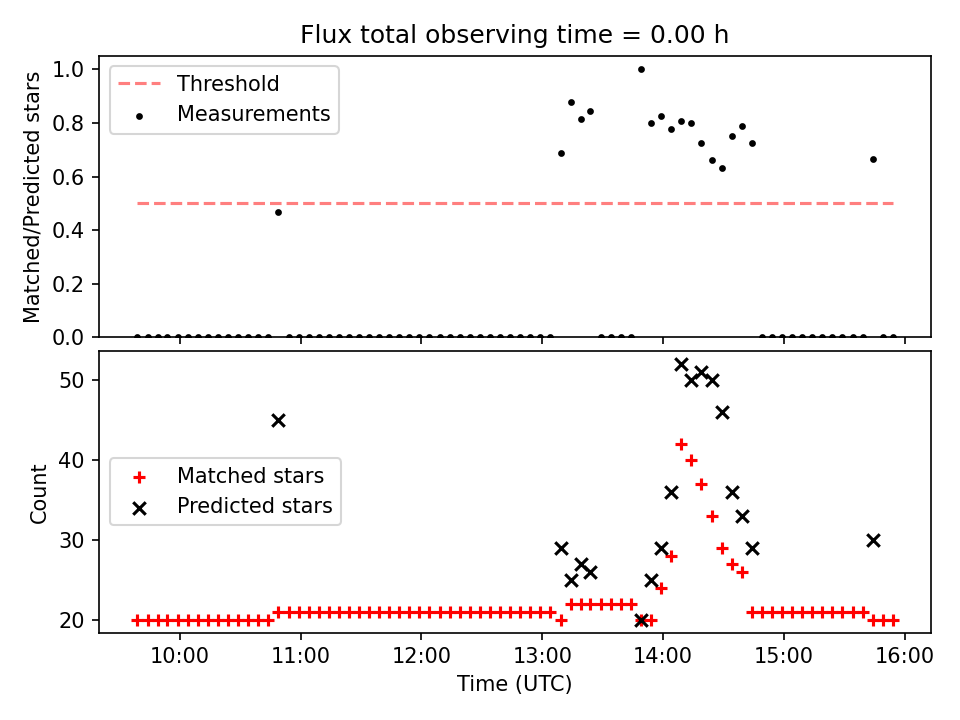 Flux total observing time = 0.00 h

Threshold
Measurements

Matched/Predicted stars

1.0
0.8
0.6
0.4
0.2
0.0

Matched stars
Predicted stars

Count

50
40
30
20

10:00
11:00
12:00
13:00
14:00
15:00
16:00

Time (UTC)